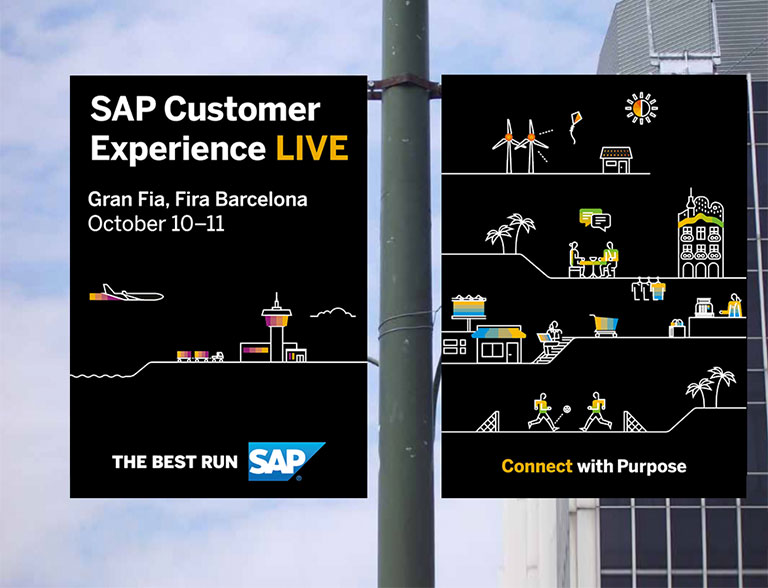 SAP Customer Experience LIVE

Gran Fia, Fira Barcelona
October 10–11

THE BEST RUN SAP

Connect with Purpose